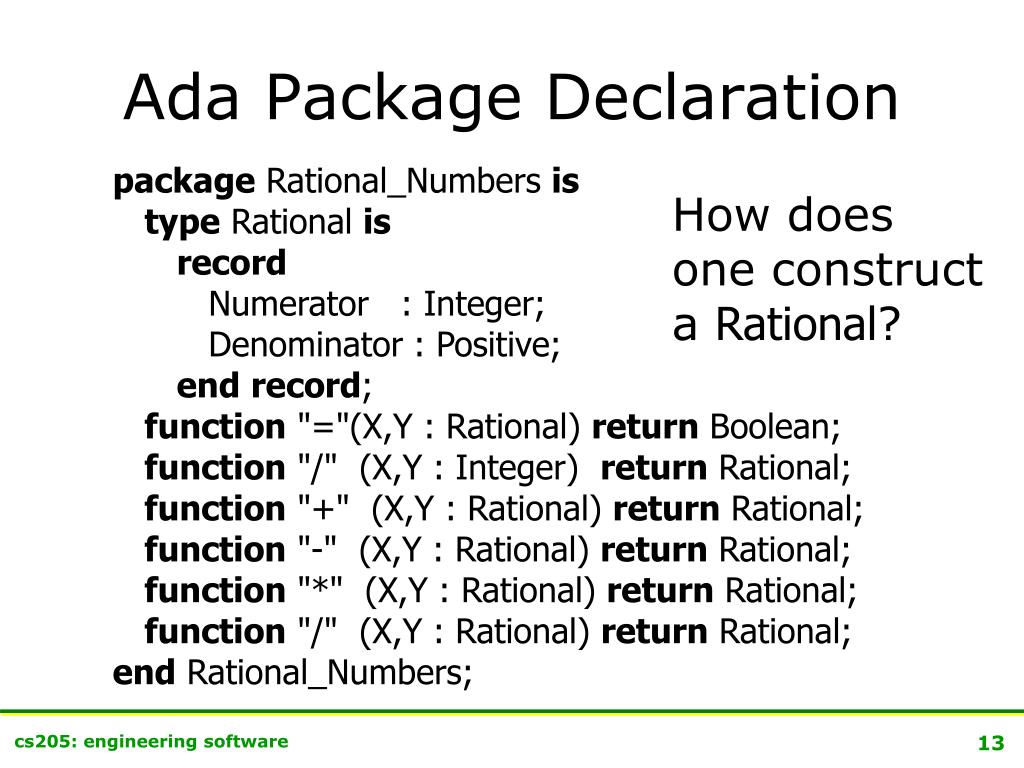 Ada Package Declaration

package Rational_Numbers is
type Rational is
record
Numerator : Integer;
Denominator : Positive;
end record;
function "="(X,Y : Rational) return Boolean;
function "/" (X,Y : Integer) return Rational;
function "+" (X,Y : Rational) return Rational;
function "-" (X,Y : Rational) return Rational;
function "*" (X,Y : Rational) return Rational;
function "/" (X,Y : Rational) return Rational;
end Rational_Numbers;

How does one construct a Rational?

cs205: engineering software

13